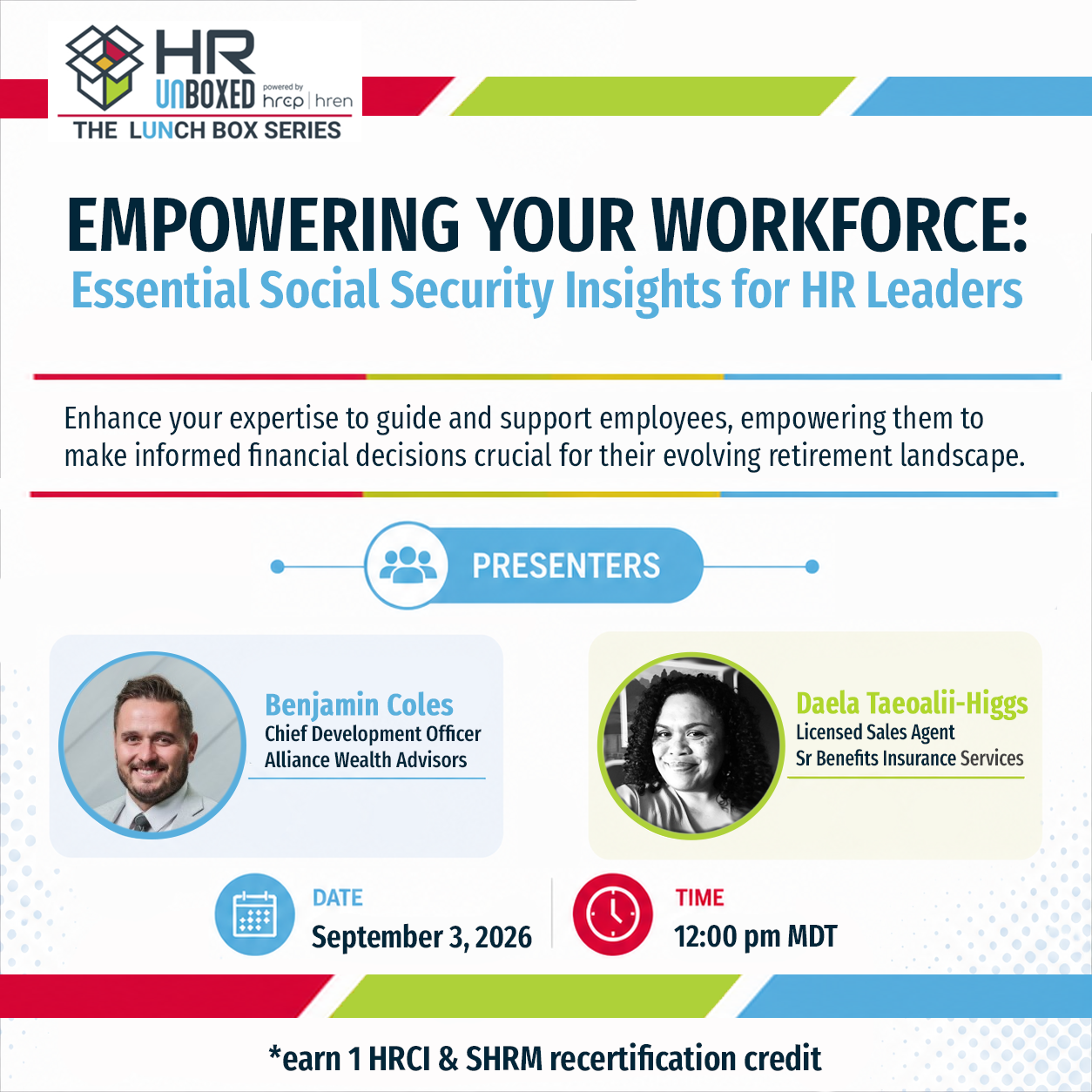 HR UNBOXED powered by hrcp | hren
THE LUNCH BOX SERIES

EMPOWERING YOUR WORKFORCE:
Essential Social Security Insights for HR Leaders

Enhance your expertise to guide and support employees, empowering them to make informed financial decisions crucial for their evolving retirement landscape.

PRESENTERS

Benjamin Coles
Chief Development Officer
Alliance Wealth Advisors

Daela Taeoalii-Higgs
Licensed Sales Agent
Sr Benefits Insurance Services

DATE
September 3, 2026

TIME
12:00 pm MDT

*earn 1 HRCI & SHRM recertification credit